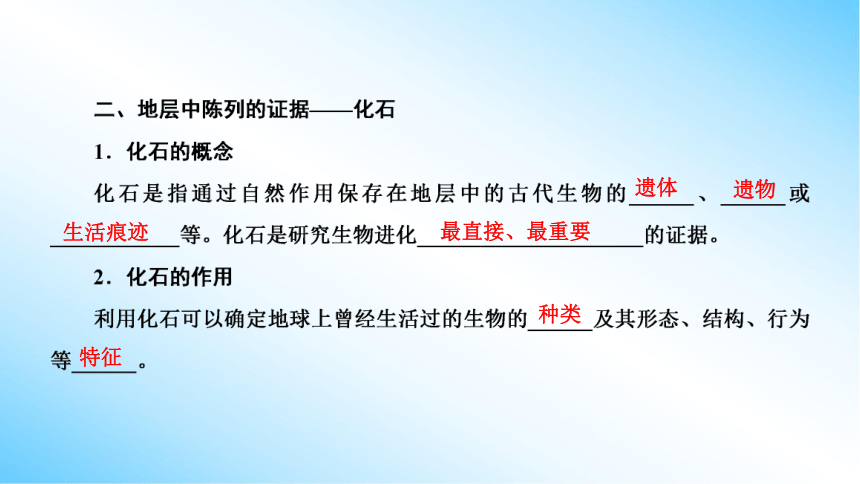 二、地层中陈列的证据——化石

1．化石的概念

化石是指通过自然作用保存在地层中的古代生物的遗体、遗物或生活痕迹等。化石是研究生物进化最直接、最重要的证据。

2．化石的作用

利用化石可以确定地球上曾经生活过的生物的种类及其形态、结构、行为等特征。